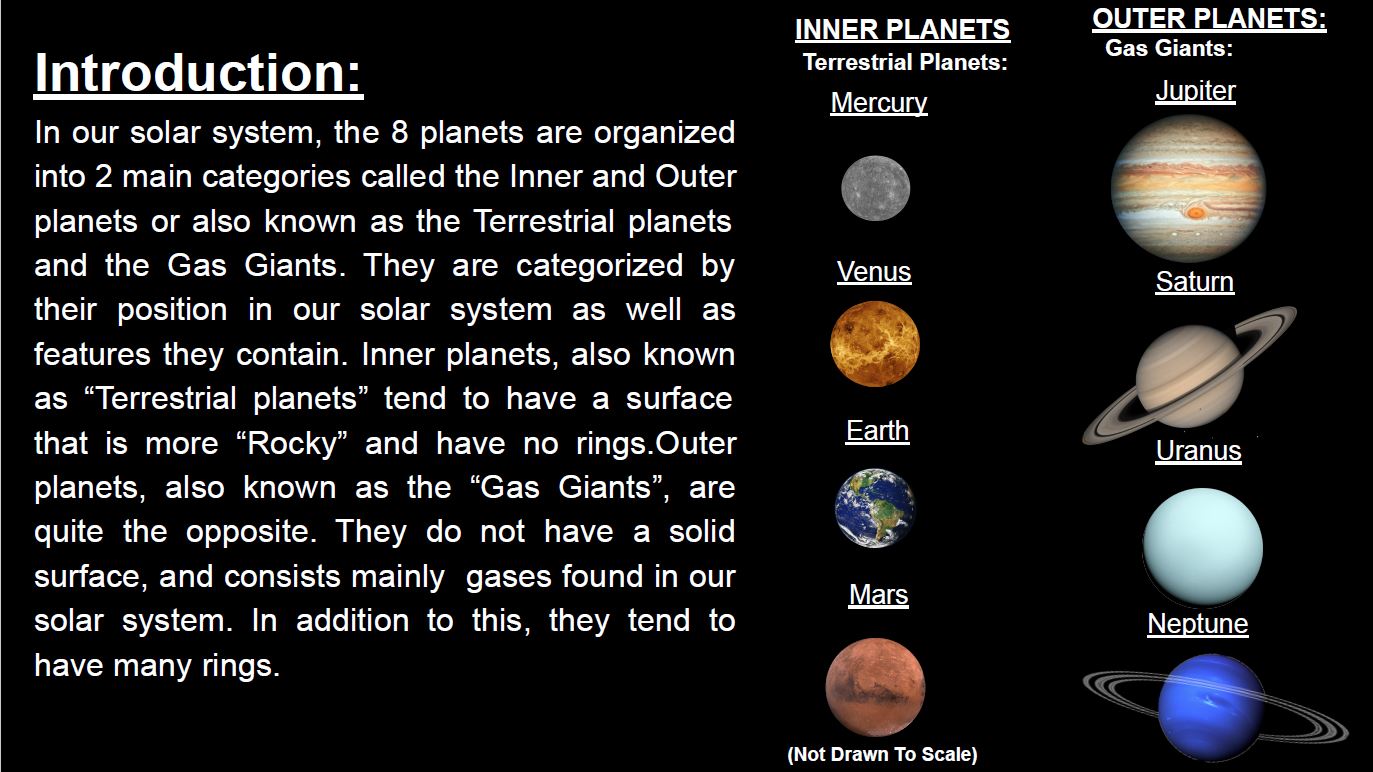 Introduction:

In our solar system, the 8 planets are organized into 2 main categories called the Inner and Outer planets or also known as the Terrestrial planets and the Gas Giants. They are categorized by their position in our solar system as well as features they contain. Inner planets, also known as “Terrestrial planets” tend to have a surface that is more “Rocky” and have no rings.Outer planets, also known as the “Gas Giants”, are quite the opposite. They do not have a solid surface, and consists mainly  gases found in our solar system. In addition to this, they tend to have many rings.

INNER PLANETS
Terrestrial Planets:
Mercury
Venus
Earth
Mars
(Not Drawn To Scale)

OUTER PLANETS:
Gas Giants:
Jupiter
Saturn
Uranus
Neptune